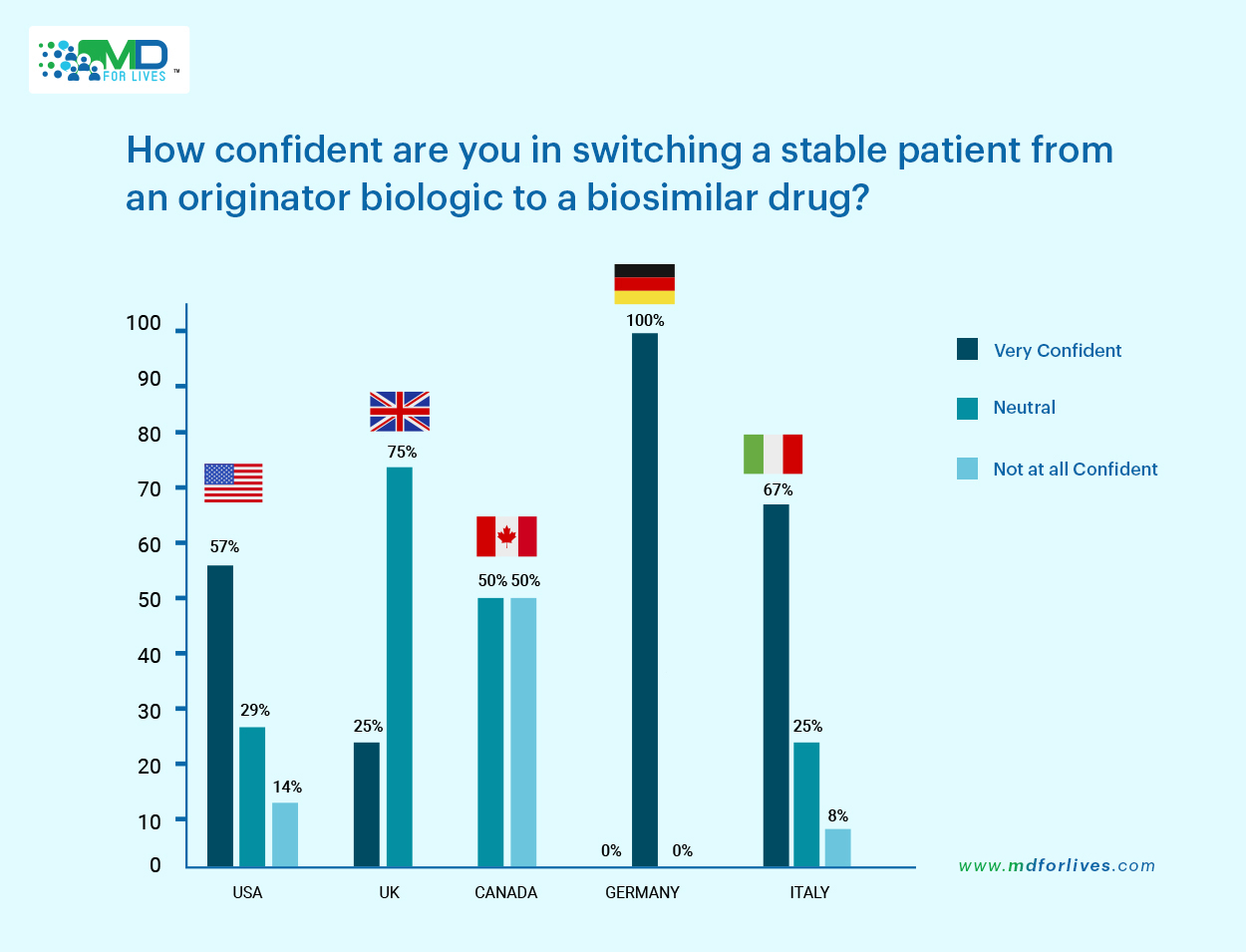 MD FOR LIVES™

How confident are you in switching a stable patient from an originator biologic to a biosimilar drug?

100
90
80
70
60
50
40
30
20
10
0

57%
29%
14%
25%
75%
50% 50%
0%
100%
0%
67%
25%
8%

USA
UK
CANADA
GERMANY
ITALY

Very Confident
Neutral
Not at all Confident

www.mdforlives.com